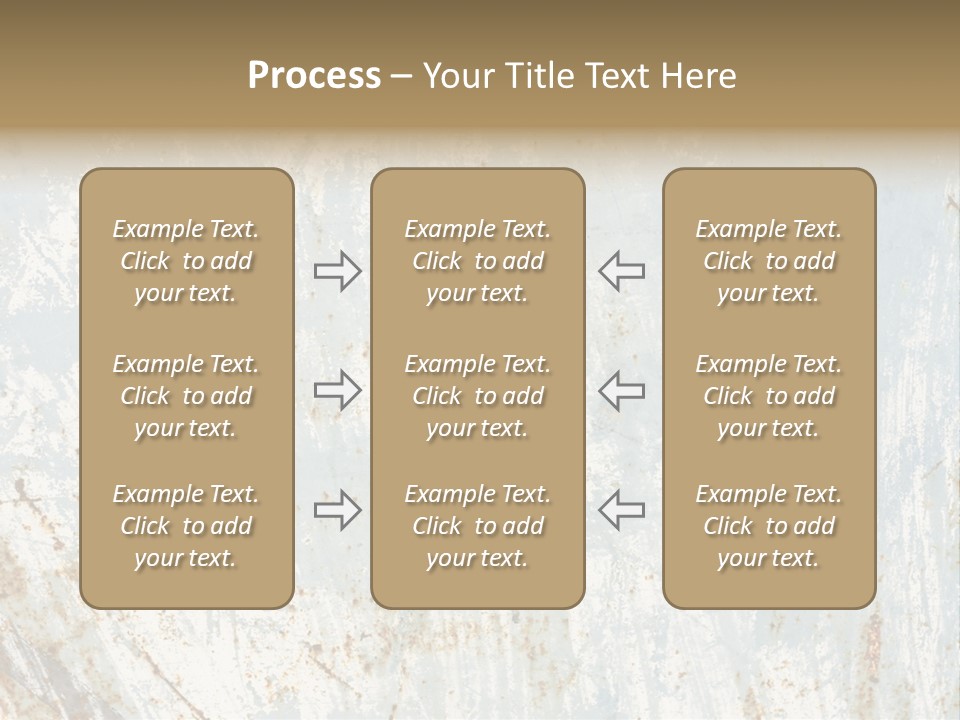 Process – Your Title Text Here

Example Text. Click to add your text.

Example Text. Click to add your text.

Example Text. Click to add your text.

Example Text. Click to add your text.

Example Text. Click to add your text.

Example Text. Click to add your text.

Example Text. Click to add your text.

Example Text. Click to add your text.

Example Text. Click to add your text.